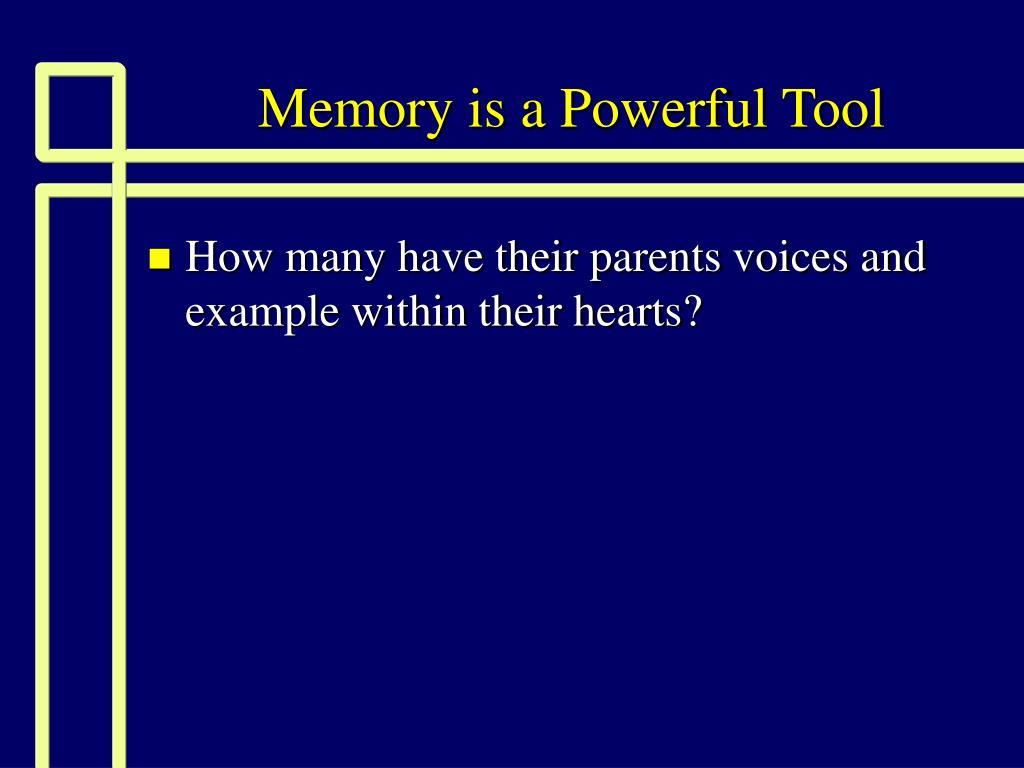 Memory is a Powerful Tool

How many have their parents voices and example within their hearts?